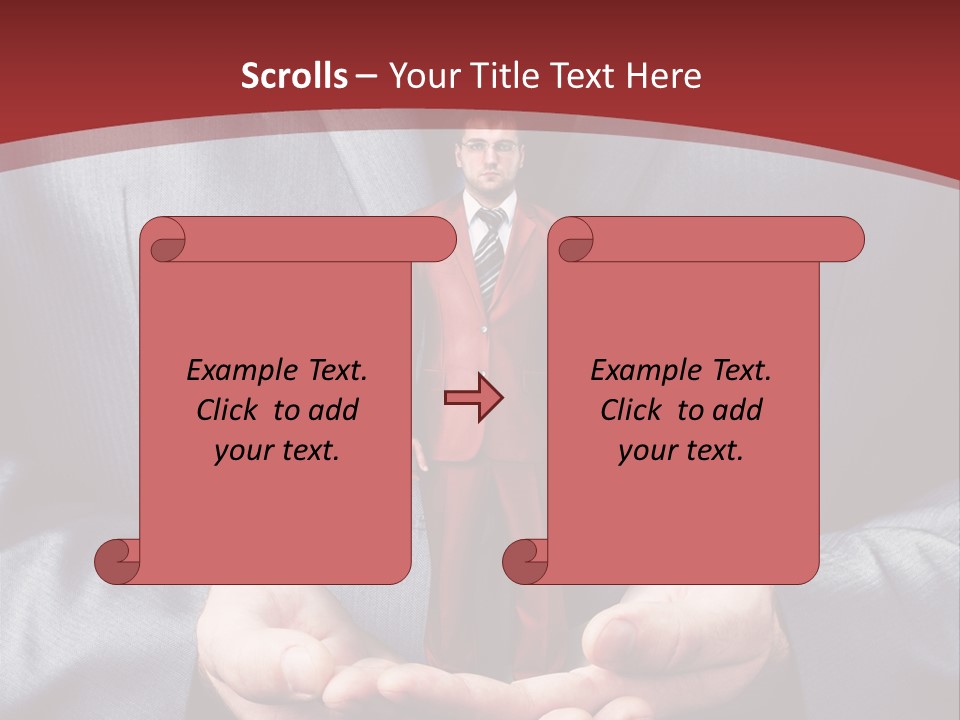 Scrolls – Your Title Text Here

Example Text. Click to add your text.

Example Text. Click to add your text.